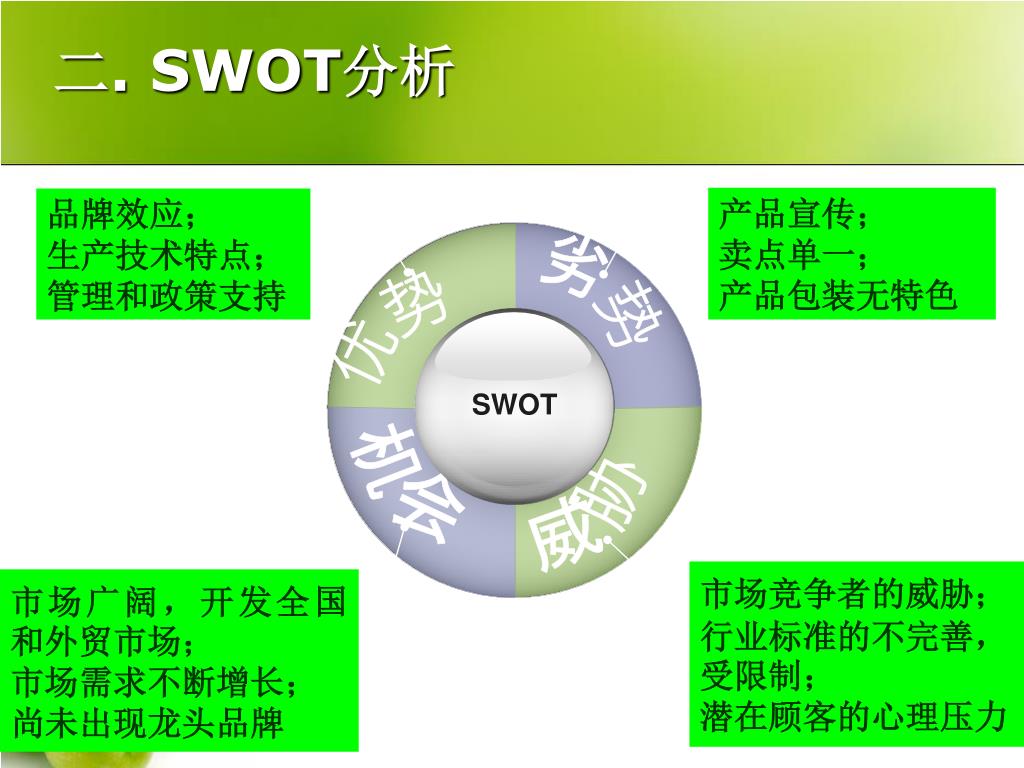 二. SWOT分析

品牌效应；
生产技术特点；
管理和政策支持

产品宣传；
卖点单一；
产品包装无特色

优势

劣势

SWOT

机会

威胁

市场广阔，开发全国和外贸市场；
市场需求不断增长；
尚未出现龙头品牌

市场竞争者的威胁；
行业标准的不完善，受限制；
潜在顾客的心理压力